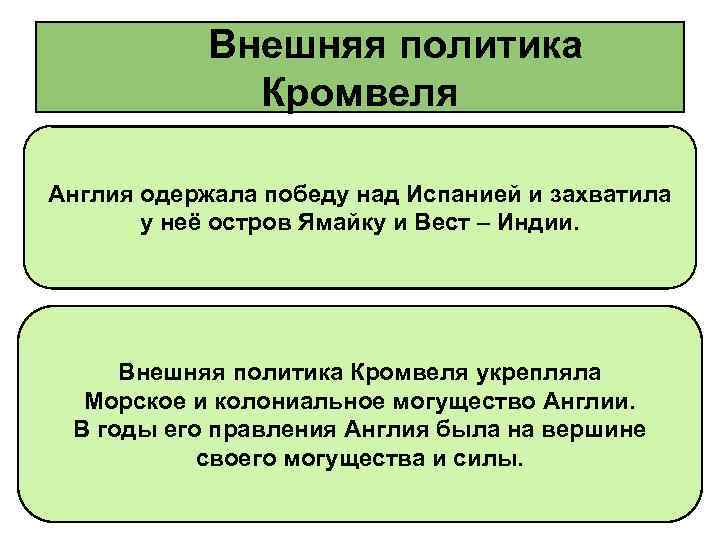 Внешняя политика Кромвеля

Англия одержала победу над Испанией и захватила у неё остров Ямайку и Вест – Индии.

Внешняя политика Кромвеля укрепляла Морское и колониальное могущество Англии. В годы его правления Англия была на вершине своего могущества и силы.